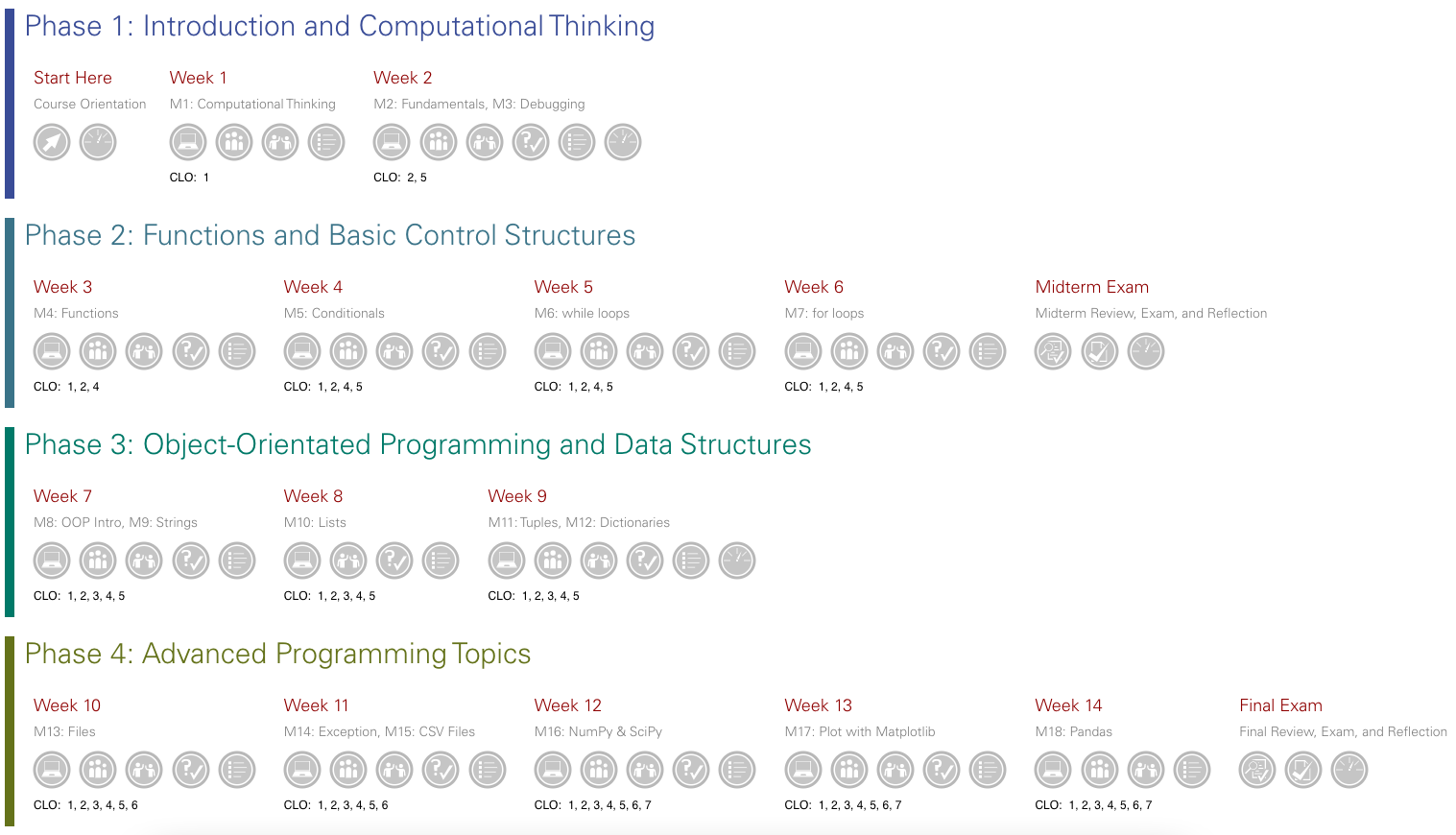 Phase 1: Introduction and Computational Thinking

Start Here
Course Orientation

Week 1
M1: Computational Thinking
CLO: 1

Week 2
M2: Fundamentals, M3: Debugging
CLO: 2, 5

Phase 2: Functions and Basic Control Structures

Week 3
M4: Functions
CLO: 1, 2, 4

Week 4
M5: Conditionals
CLO: 1, 2, 4, 5

Week 5
M6: while loops
CLO: 1, 2, 4, 5

Week 6
M7: for loops
CLO: 1, 2, 4, 5

Midterm Exam
Midterm Review, Exam, and Reflection

Phase 3: Object-Orientated Programming and Data Structures

Week 7
M8: OOP Intro, M9: Strings
CLO: 1, 2, 3, 4, 5

Week 8
M10: Lists
CLO: 1, 2, 3, 4, 5

Week 9
M11: Tuples, M12: Dictionaries
CLO: 1, 2, 3, 4, 5

Phase 4: Advanced Programming Topics

Week 10
M13: Files
CLO: 1, 2, 3, 4, 5, 6

Week 11
M14: Exception, M15: CSV Files
CLO: 1, 2, 3, 4, 5, 6

Week 12
M16: NumPy & SciPy
CLO: 1, 2, 3, 4, 5, 6, 7

Week 13
M17: Plot with Matplotlib
CLO: 1, 2, 3, 4, 5, 6, 7

Week 14
M18: Pandas
CLO: 1, 2, 3, 4, 5, 6, 7

Final Exam
Final Review, Exam, and Reflection